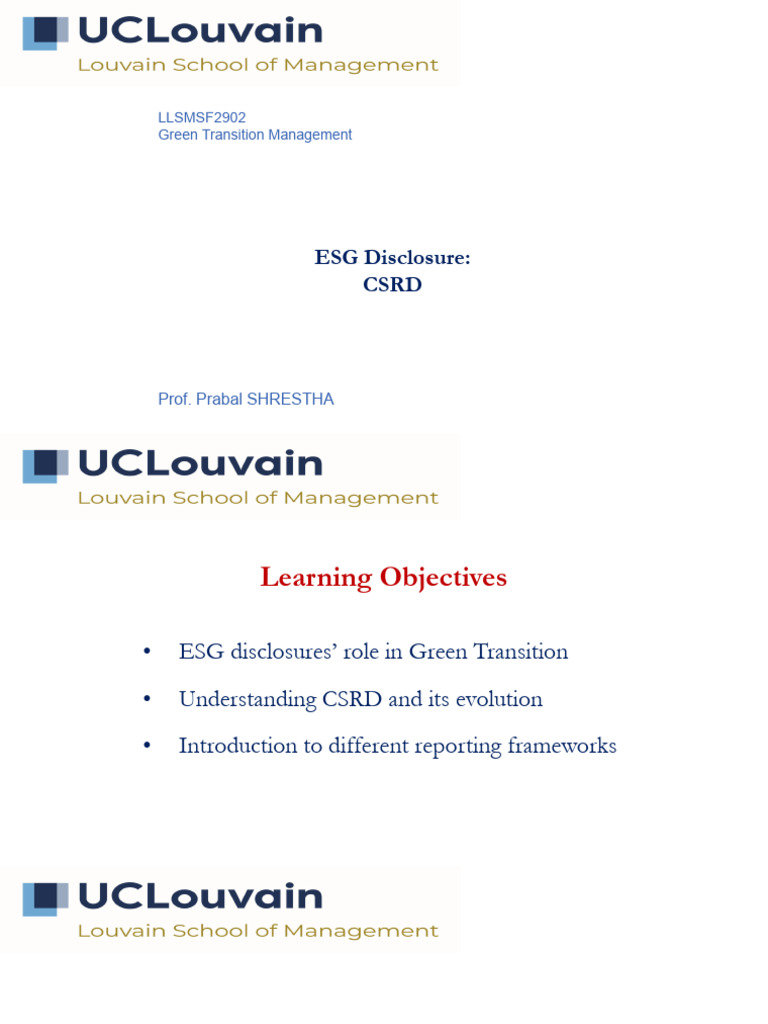 UCLouvain
Louvain School of Management

LLSMSF2902
Green Transition Management

ESG Disclosure:
CSRD

Prof. Prabal SHRESTHA

UCLouvain
Louvain School of Management

Learning Objectives

• ESG disclosures' role in Green Transition
• Understanding CSRD and its evolution
• Introduction to different reporting frameworks

UCLouvain
Louvain School of Management